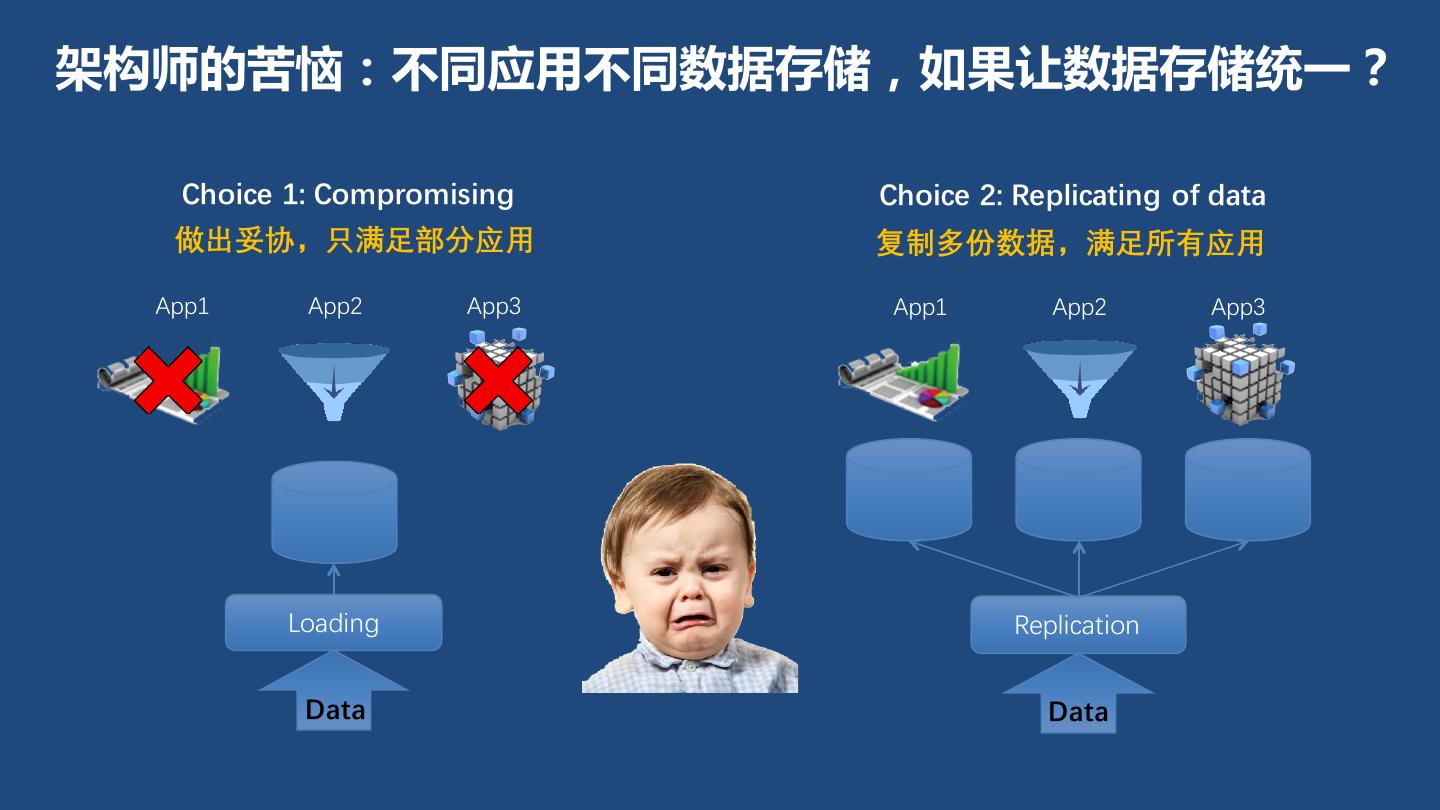 架构师的苦恼：不同应用不同数据存储，如果让数据存储统一？

Choice 1: Compromising
做出妥协，只满足部分应用

App1 App2 App3

Loading

Data

Choice 2: Replicating of data
复制多份数据，满足所有应用

App1 App2 App3

Replication

Data